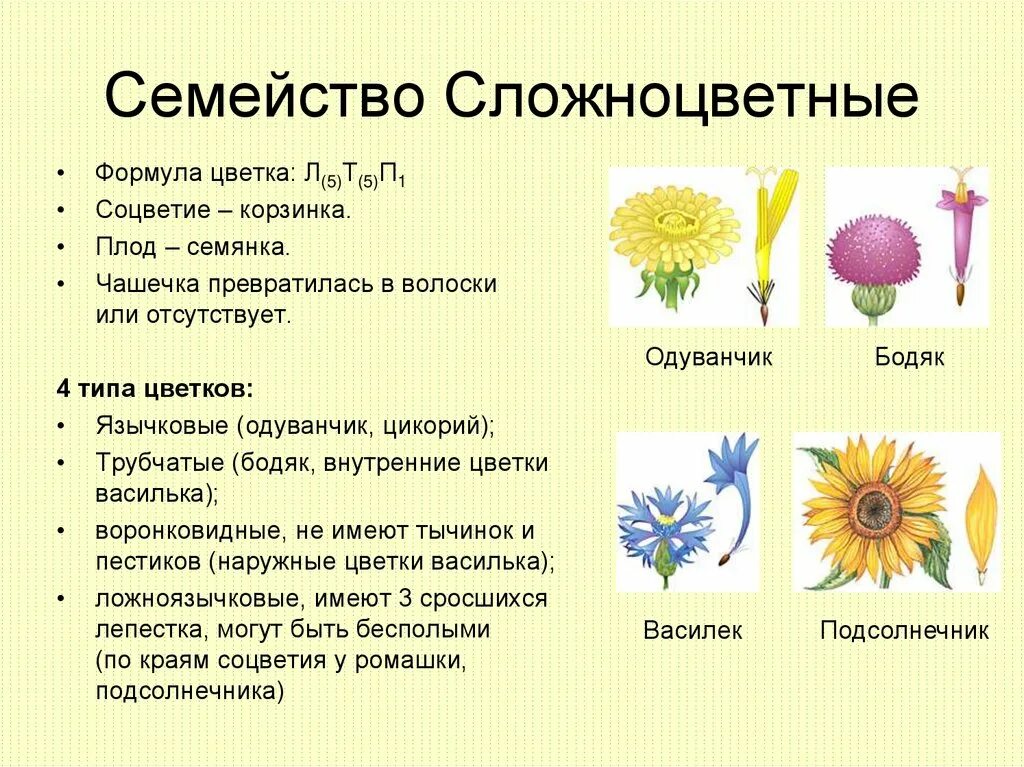 Семейство Сложноцветные

• Формула цветка: $Л_{(5)}Т_{(5)}П_1$
• Соцветие – корзинка.
• Плод – семянка.
• Чашечка превратилась в волоски или отсутствует.

4 типа цветков:
• Язычковые (одуванчик, цикорий);
• Трубчатые (бодяк, внутренние цветки василька);
• воронковидные, не имеют тычинок и пестиков (наружные цветки василька);
• ложноязычковые, имеют 3 сросшихся лепестка, могут быть бесполыми (по краям соцветия у ромашки, подсолнечника)

Одуванчик
Бодяк
Василек
Подсолнечник